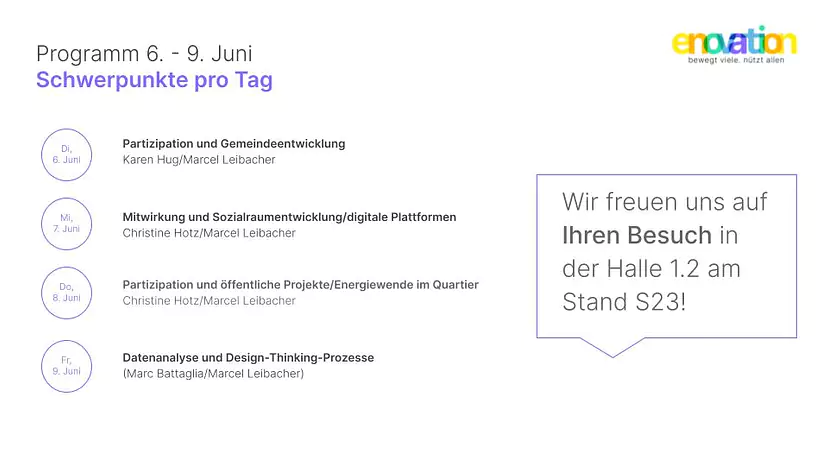 Programm 6. - 9. Juni
Schwerpunkte pro Tag

enovation
bewegt viele. nützt allen

Di, 6. Juni

Partizipation und Gemeindeentwicklung
Karen Hug/Marcel Leibacher

Mi, 7. Juni

Mitwirkung und Sozialraumentwicklung/digitale Plattformen
Christine Hotz/Marcel Leibacher

Do, 8. Juni

Partizipation und öffentliche Projekte/Energiewende im Quartier
Christine Hotz/Marcel Leibacher

Fr, 9. Juni

Datenanalyse und Design-Thinking-Prozesse
(Marc Battaglia/Marcel Leibacher)

Wir freuen uns auf Ihren Besuch in der Halle 1.2 am Stand S23!